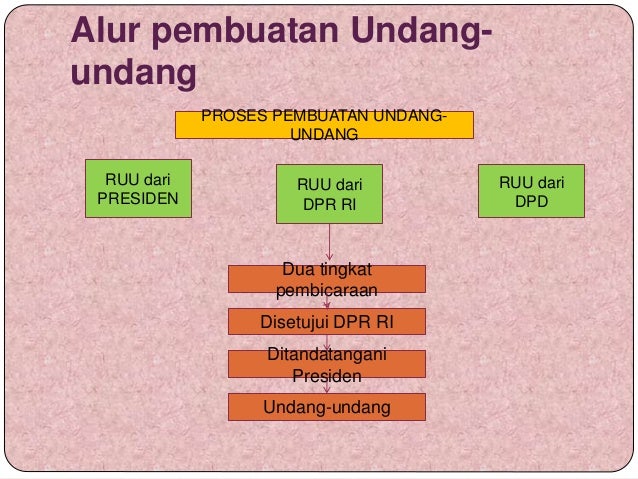 Alur pembuatan Undang-undang

PROSES PEMBUATAN UNDANG-UNDANG

RUU dari PRESIDEN

RUU dari DPR RI

RUU dari DPD

Dua tingkat pembicaraan

Disetujui DPR RI

Ditandatangani Presiden

Undang-undang